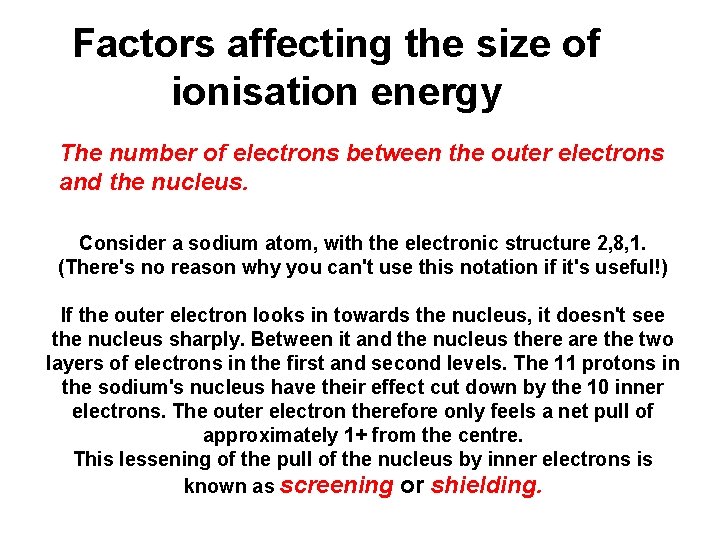 Factors affecting the size of ionisation energy

The number of electrons between the outer electrons and the nucleus.

Consider a sodium atom, with the electronic structure 2,8,1. (There's no reason why you can't use this notation if it's useful!)

If the outer electron looks in towards the nucleus, it doesn't see the nucleus sharply. Between it and the nucleus there are the two layers of electrons in the first and second levels. The 11 protons in the sodium's nucleus have their effect cut down by the 10 inner electrons. The outer electron therefore only feels a net pull of approximately 1+ from the centre.
This lessening of the pull of the nucleus by inner electrons is known as screening or shielding.